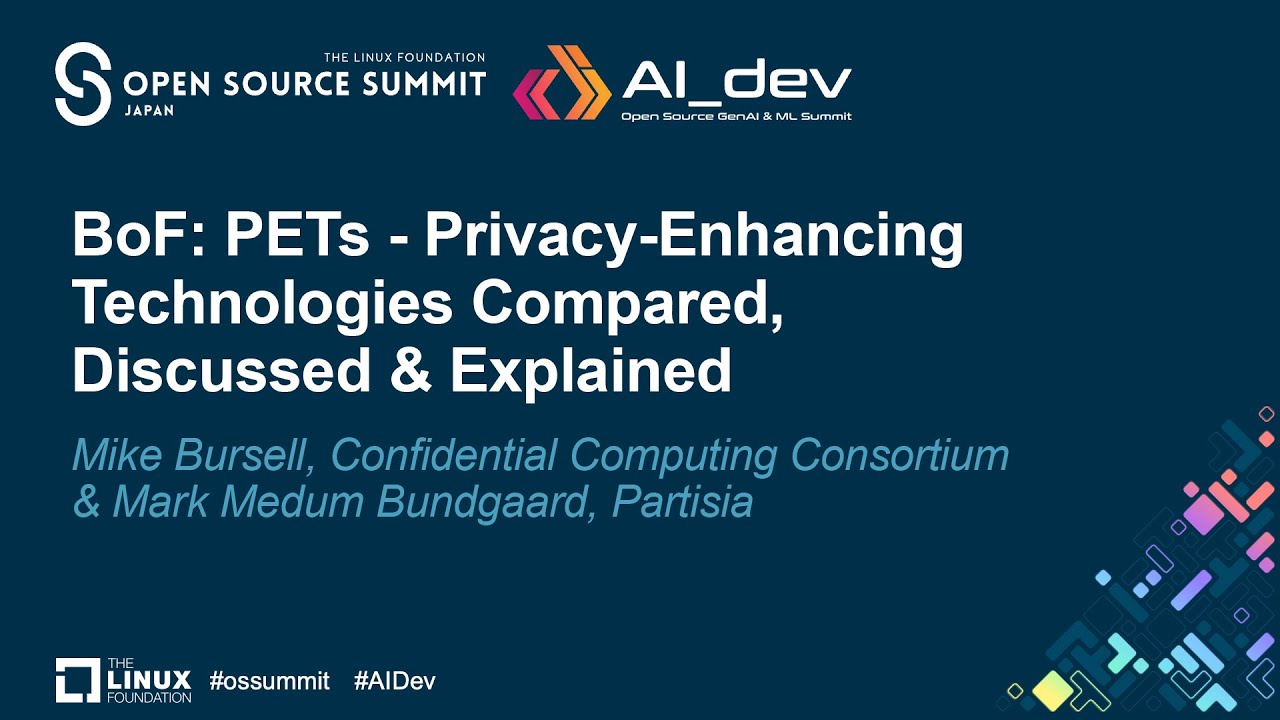 THE LINUX FOUNDATION
OPEN SOURCE SUMMIT
JAPAN

AI_dev
Open Source GenAI & ML Summit

BoF: PETs - Privacy-Enhancing Technologies Compared, Discussed & Explained

Mike Bursell, Confidential Computing Consortium & Mark Medum Bundgaard, Partisia

THE LINUX FOUNDATION #ossummit #AIDev